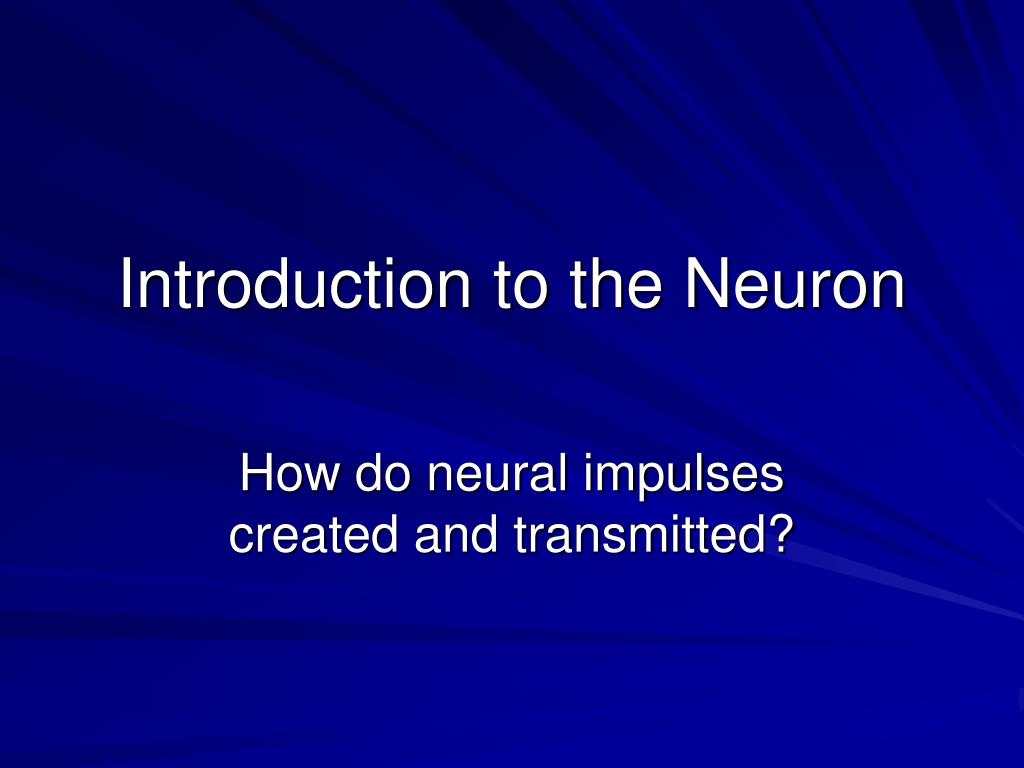 Introduction to the Neuron

How do neural impulses created and transmitted?